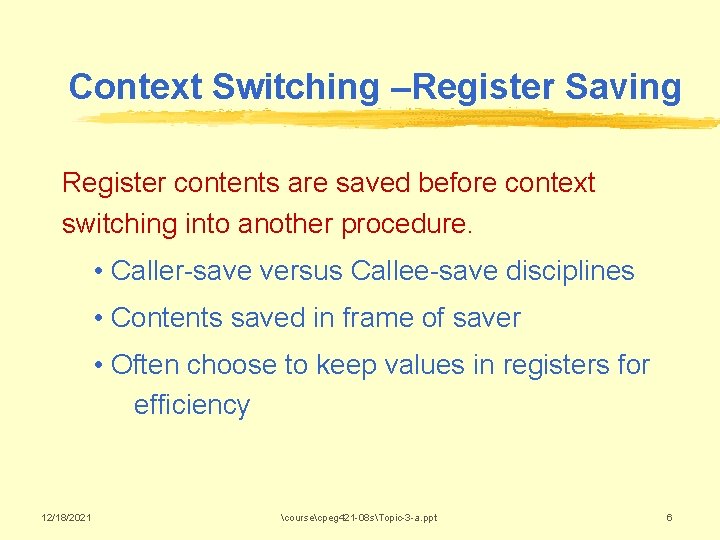 Context Switching –Register Saving

Register contents are saved before context switching into another procedure.

• Caller-save versus Callee-save disciplines

• Contents saved in frame of saver

• Often choose to keep values in registers for efficiency

12/18/2021

\course\cpeg421-08s\Topic-3-a.ppt

6